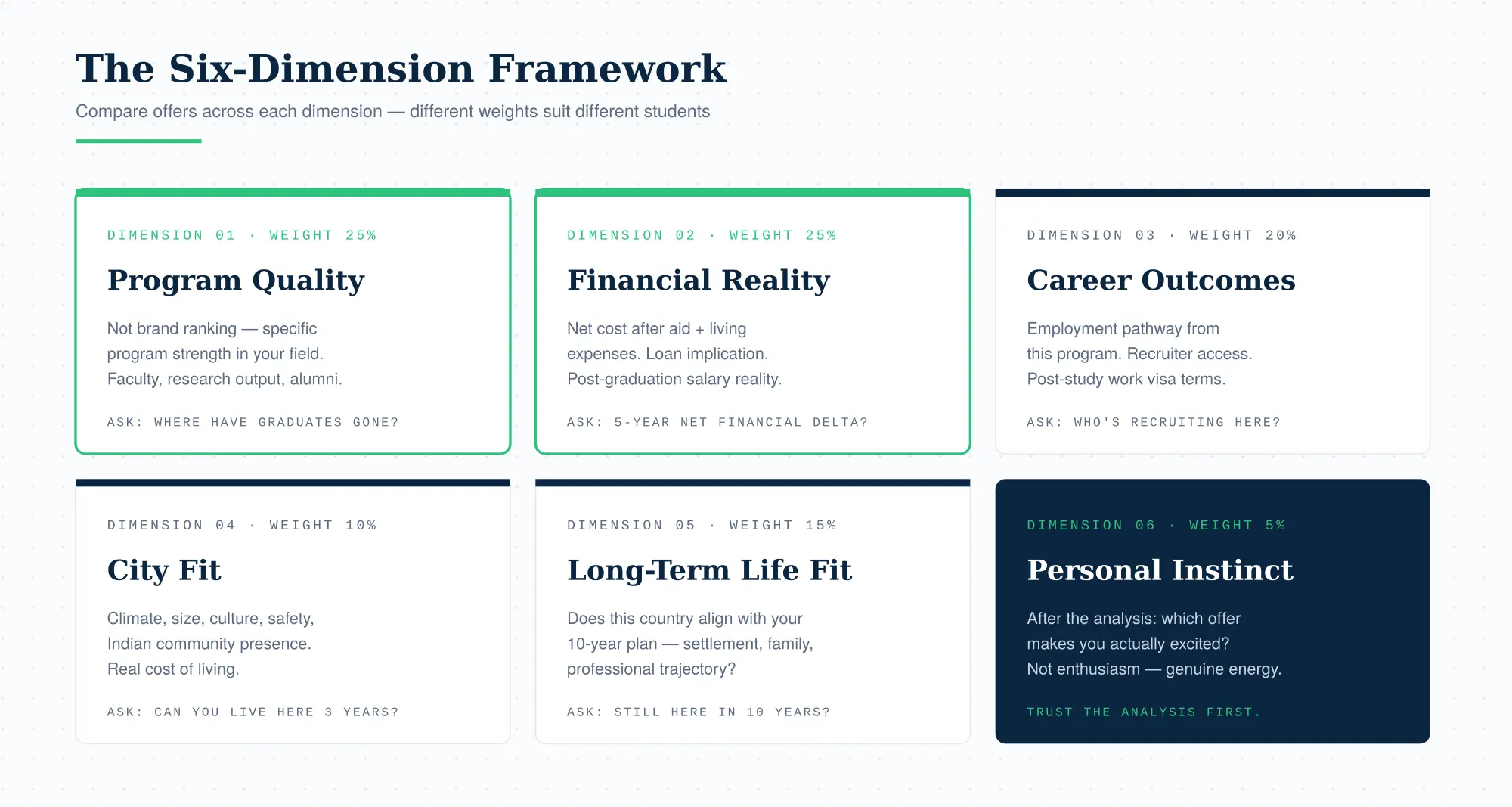 The Six-Dimension Framework

Compare offers across each dimension — different weights suit different students

DIMENSION 01 · WEIGHT 25%

Program Quality

Not brand ranking — specific program strength in your field. Faculty, research output, alumni.

ASK: WHERE HAVE GRADUATES GONE?

DIMENSION 02 · WEIGHT 25%

Financial Reality

Net cost after aid + living expenses. Loan implication. Post-graduation salary reality.

ASK: 5-YEAR NET FINANCIAL DELTA?

DIMENSION 03 · WEIGHT 20%

Career Outcomes

Employment pathway from this program. Recruiter access. Post-study work visa terms.

ASK: WHO'S RECRUITING HERE?

DIMENSION 04 · WEIGHT 10%

City Fit

Climate, size, culture, safety, Indian community presence. Real cost of living.

ASK: CAN YOU LIVE HERE 3 YEARS?

DIMENSION 05 · WEIGHT 15%

Long-Term Life Fit

Does this country align with your 10-year plan — settlement, family, professional trajectory?

ASK: STILL HERE IN 10 YEARS?

DIMENSION 06 · WEIGHT 5%

Personal Instinct

After the analysis: which offer makes you actually excited? Not enthusiasm — genuine energy.

TRUST THE ANALYSIS FIRST.